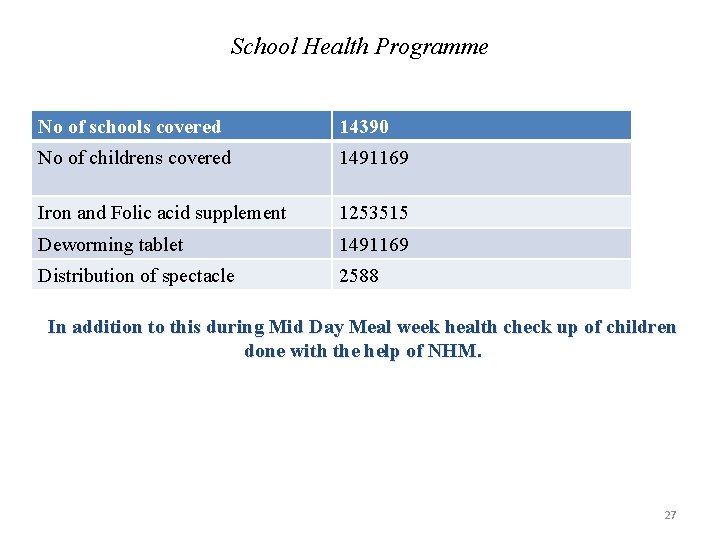 School Health Programme

| No of schools covered | 14390 |
|---|---|
| No of childrens covered | 1491169 |
| Iron and Folic acid supplement | 1253515 |
| Deworming tablet | 1491169 |
| Distribution of spectacle | 2588 |

In addition to this during Mid Day Meal week health check up of children done with the help of NHM.

27